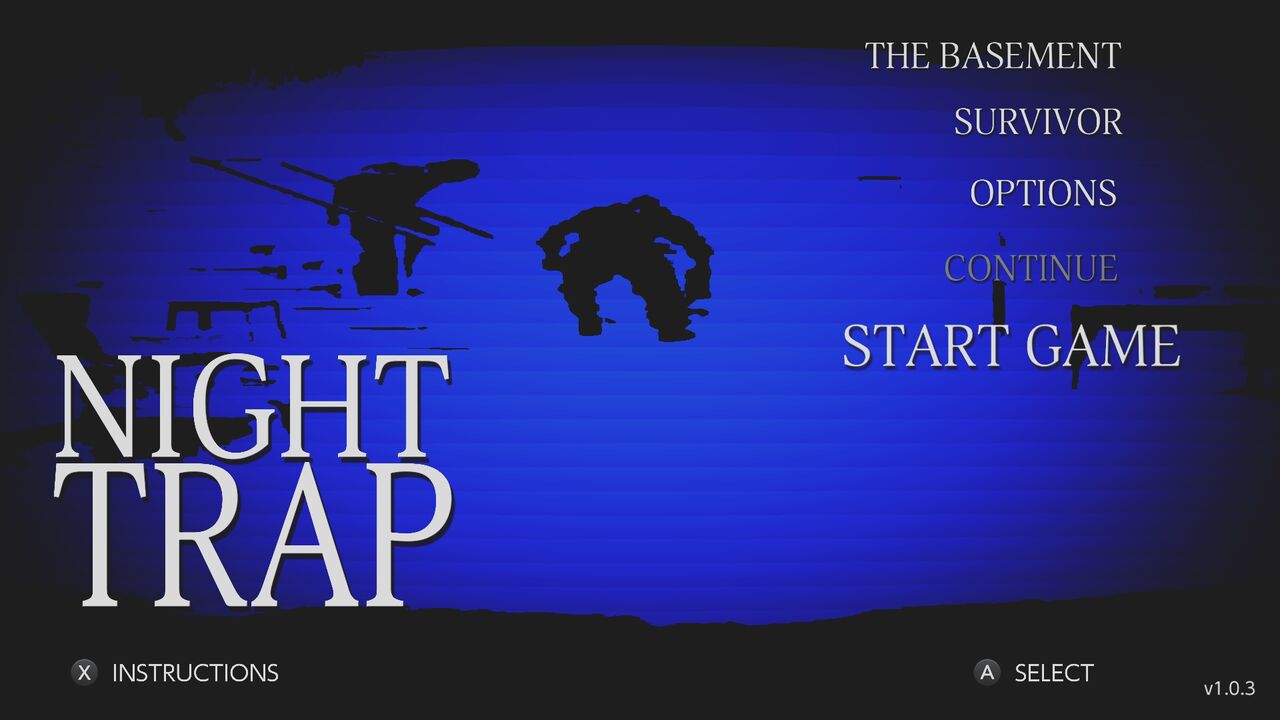 THE BASEMENT

SURVIVOR

OPTIONS

CONTINUE

START GAME

NIGHT TRAP

X INSTRUCTIONS

A SELECT

v1.0.3